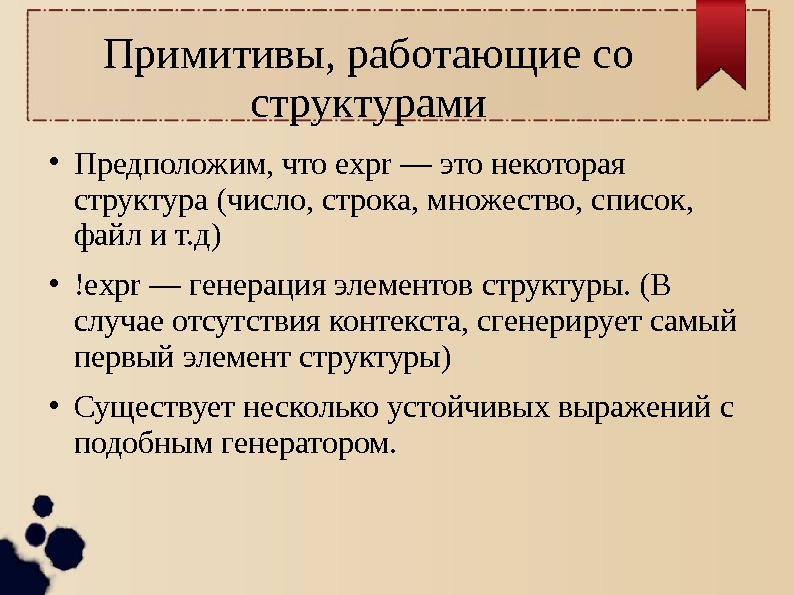 Примитивы, работающие со структурами

• Предположим, что expr — это некоторая структура (число, строка, множество, список, файл и т.д)

• !expr — генерация элементов структуры. (В случае отсутствия контекста, сгенерирует самый первый элемент структуры)

• Существует несколько устойчивых выражений с подобным генератором.